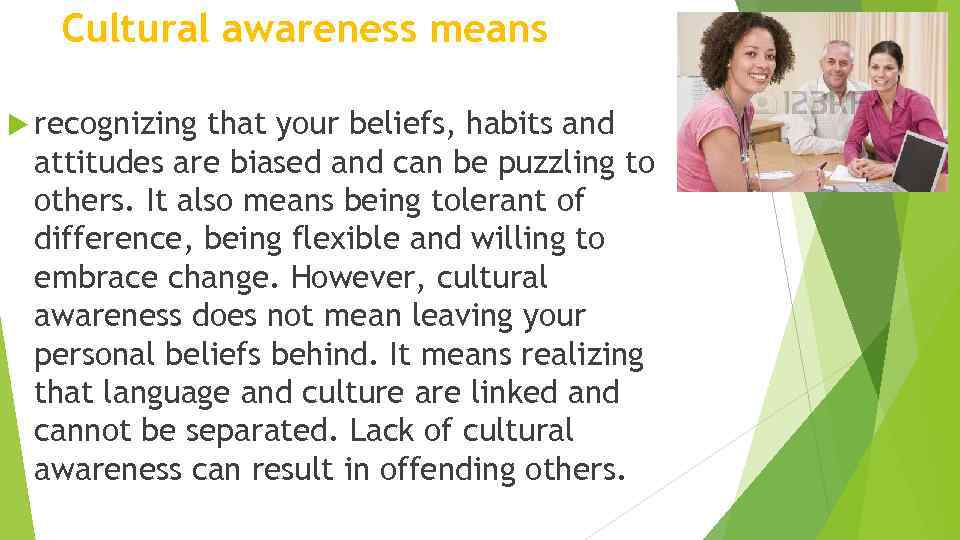 Cultural awareness means

recognizing that your beliefs, habits and attitudes are biased and can be puzzling to others. It also means being tolerant of difference, being flexible and willing to embrace change. However, cultural awareness does not mean leaving your personal beliefs behind. It means realizing that language and culture are linked and cannot be separated. Lack of cultural awareness can result in offending others.

123RF